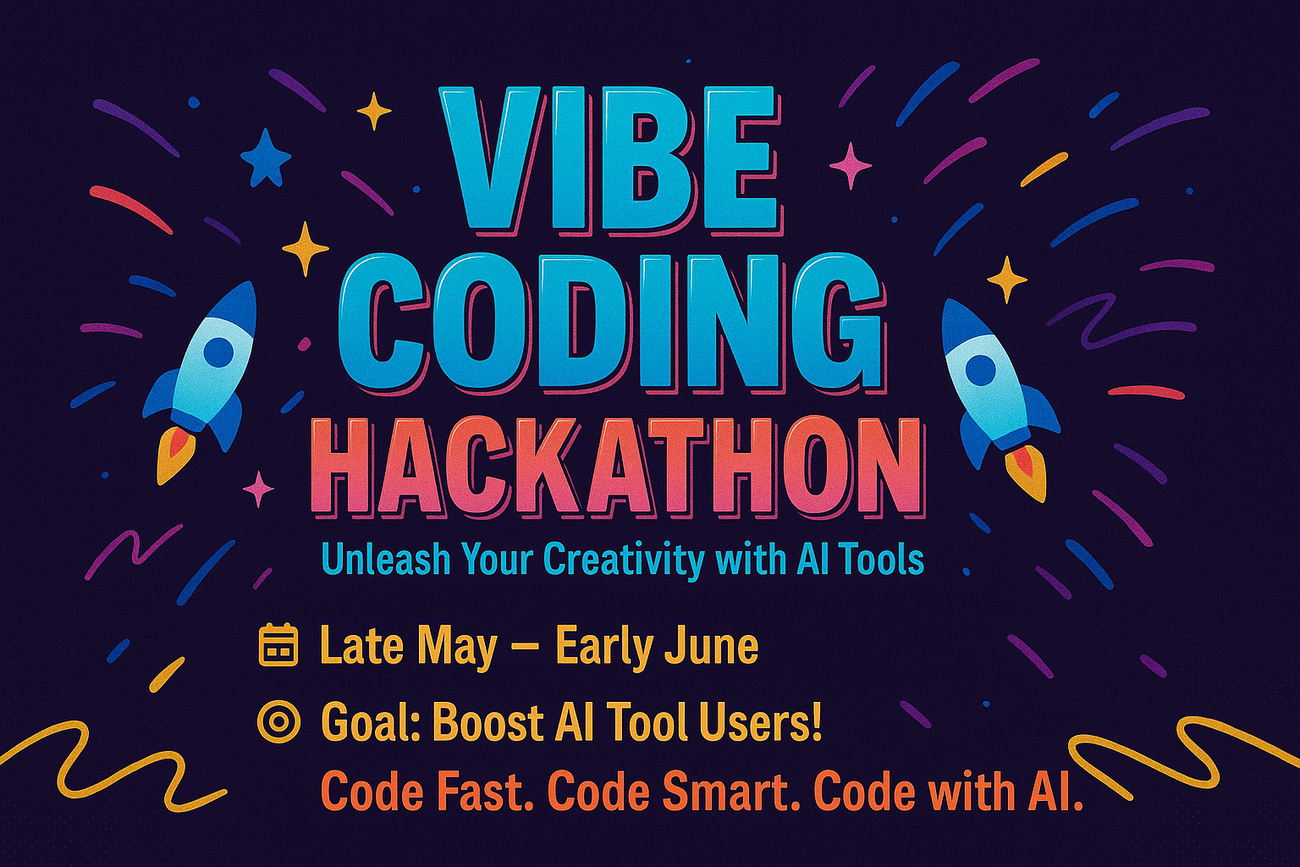 VIBE CODING HACKATHON

Unleash Your Creativity with AI Tools

Late May – Early June

Goal: Boost AI Tool Users!

Code Fast. Code Smart. Code with AI.